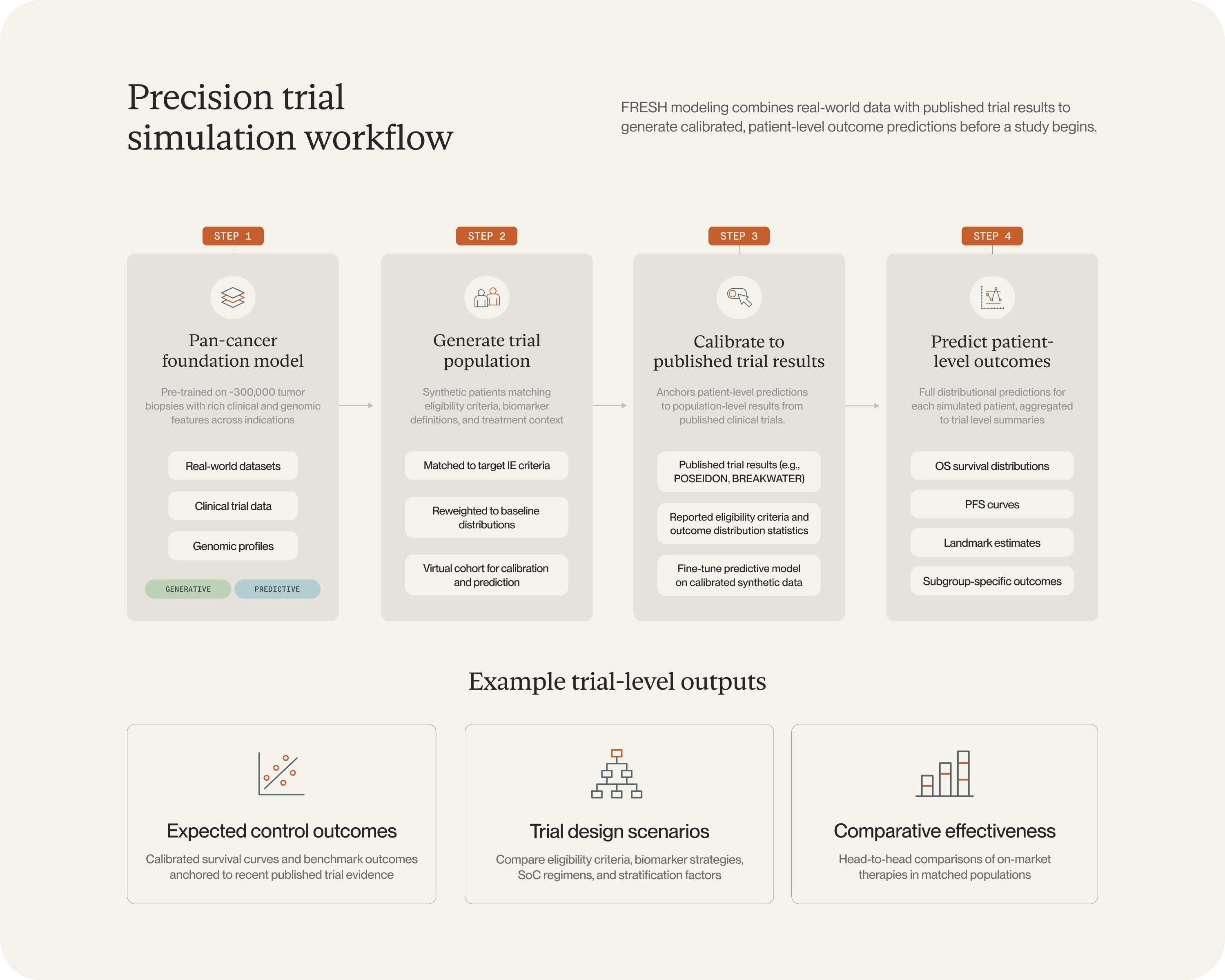 Precision trial simulation workflow

FRESH modeling combines real-world data with published trial results to generate calibrated, patient-level outcome predictions before a study begins.

STEP 1

Pan-cancer foundation model

Pre-trained on ~300,000 tumor biopsies with rich clinical and genomic features across indications

Real-world datasets

Clinical trial data

Genomic profiles

GENERATIVE

PREDICTIVE

STEP 2

Generate trial population

Synthetic patients matching eligibility criteria, biomarker definitions, and treatment context

Matched to target IE criteria

Reweighted to baseline distributions

Virtual cohort for calibration and prediction

STEP 3

Calibrate to published trial results

Anchors patient-level predictions to population-level results from published clinical trials.

Published trial results (e.g., POSEIDON, BREAKWATER)

Reported eligibility criteria and outcome distribution statistics

Fine-tune predictive model on calibrated synthetic data

STEP 4

Predict patient-level outcomes

Full distributional predictions for each simulated patient, aggregated to trial level summaries

OS survival distributions

PFS curves

Landmark estimates

Subgroup-specific outcomes

Example trial-level outputs

Expected control outcomes

Calibrated survival curves and benchmark outcomes anchored to recent published trial evidence

Trial design scenarios

Compare eligibility criteria, biomarker strategies, SoC regimens, and stratification factors

Comparative effectiveness

Head-to-head comparisons of on-market therapies in matched populations